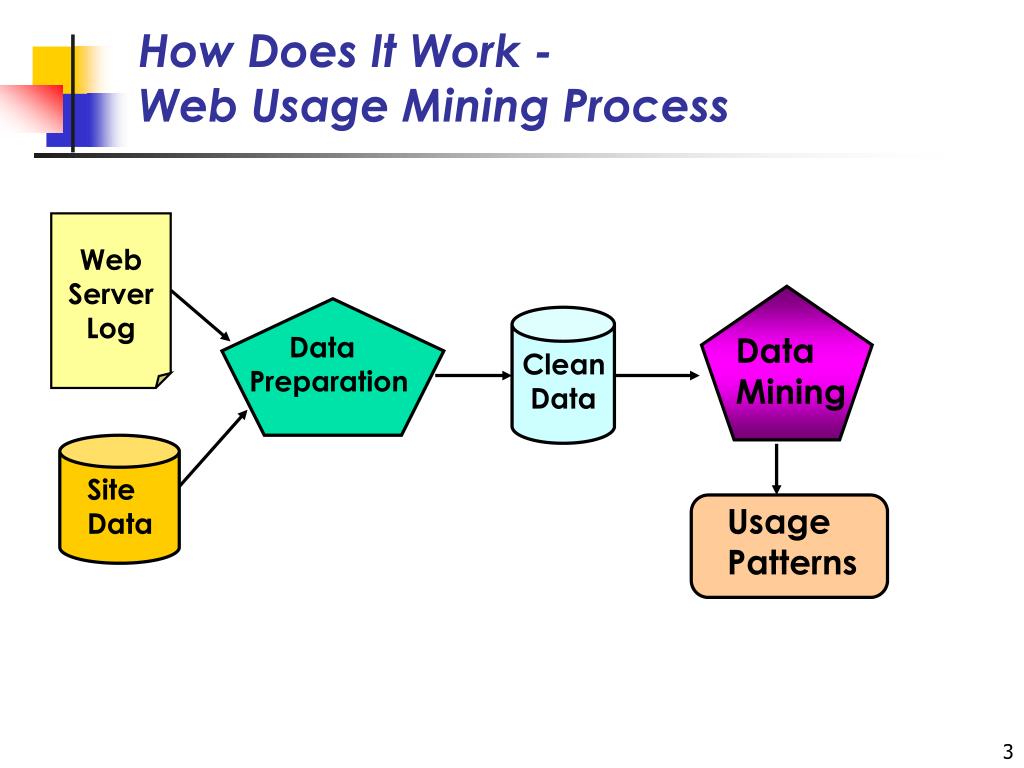 How Does It Work -
Web Usage Mining Process

Web Server Log

Site Data

Data Preparation

Clean Data

Data Mining

Usage Patterns

3